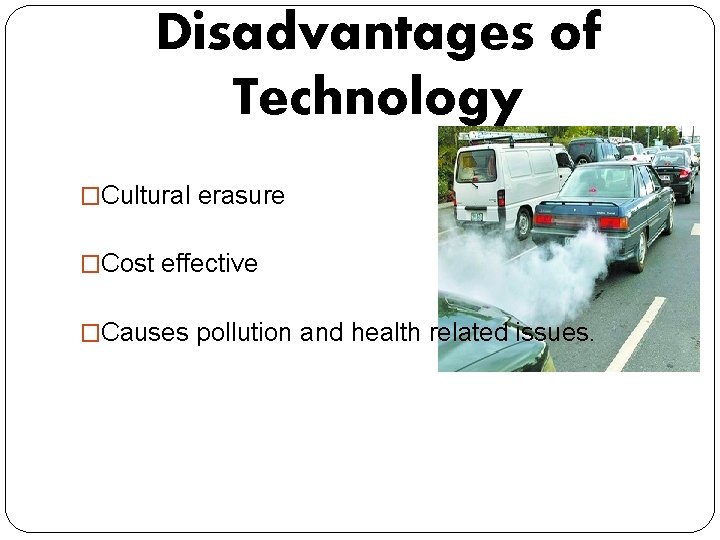 Disadvantages of Technology

□Cultural erasure

□Cost effective

□Causes pollution and health related issues.